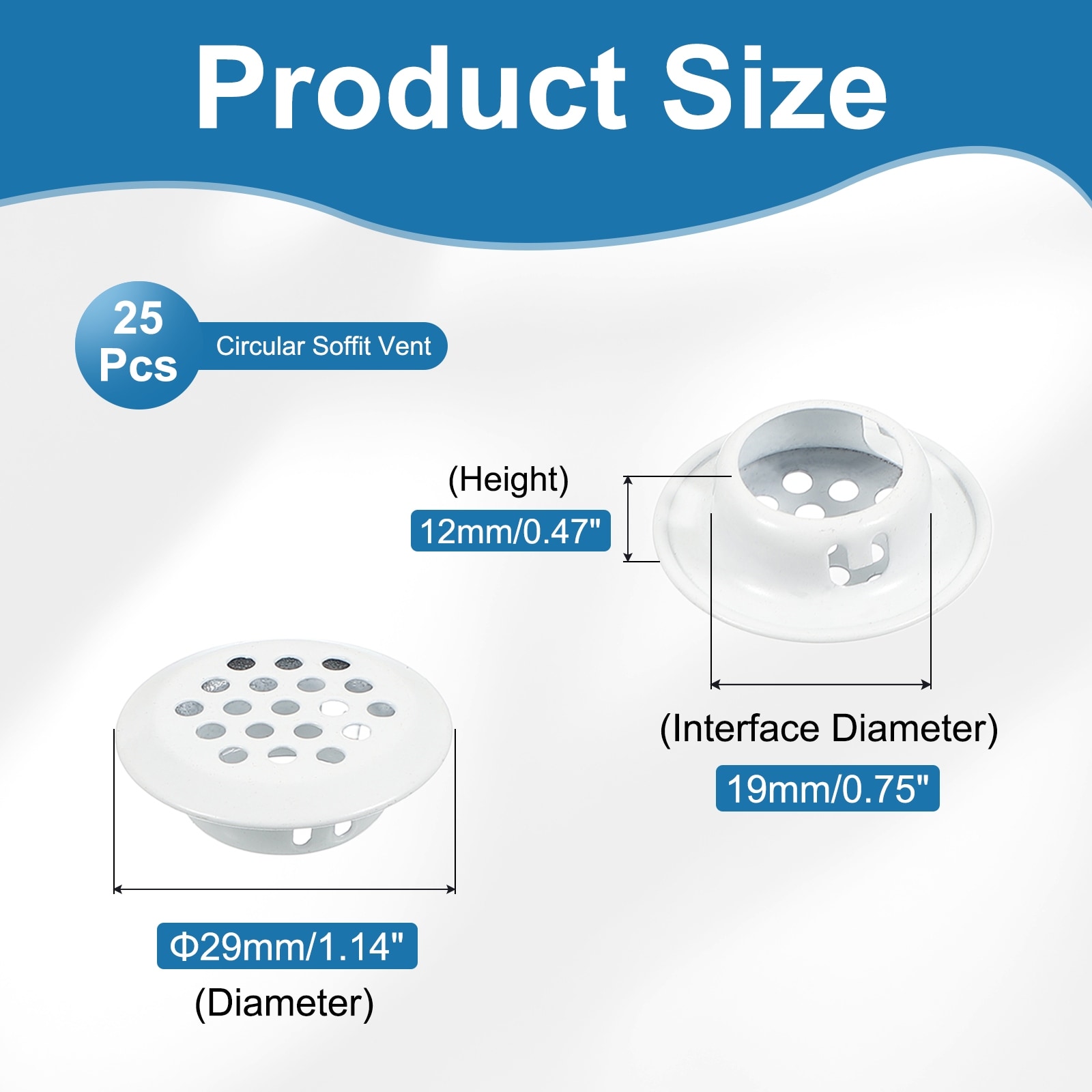 Product Size

25 Pcs
Circular Soffit Vent

(Height)
12mm/0.47"

(Interface Diameter)
19mm/0.75"

Φ29mm/1.14"
(Diameter)